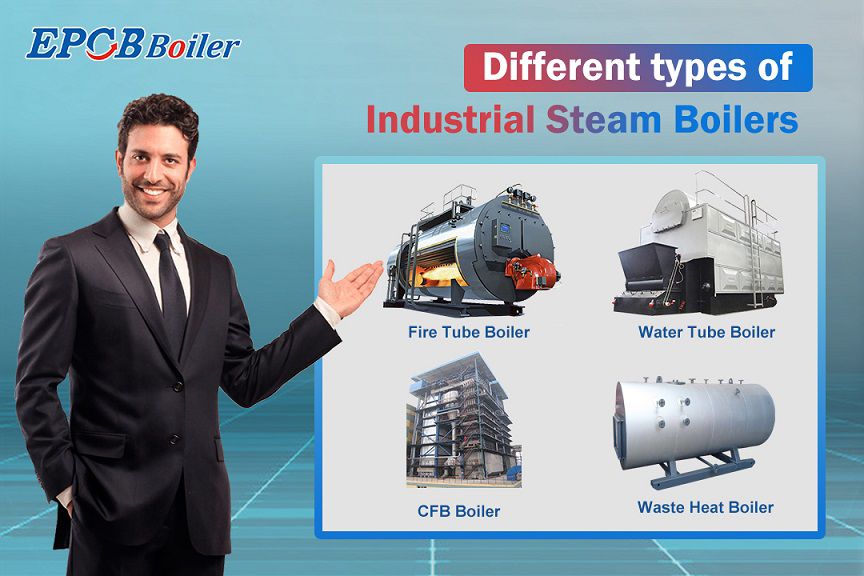 EPCB Boiler

Different types of
Industrial Steam Boilers

Fire Tube Boiler

Water Tube Boiler

CFB Boiler

Waste Heat Boiler